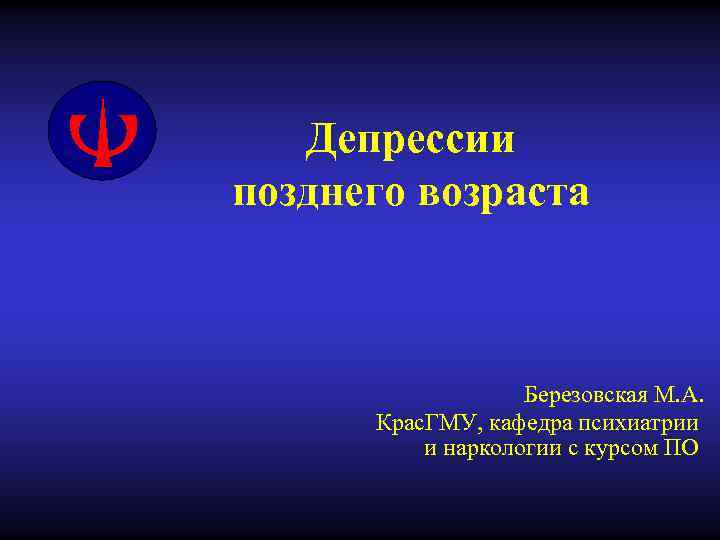 Депрессии позднего возраста

Березовская М.А.
КрасГМУ, кафедра психиатрии и наркологии с курсом ПО